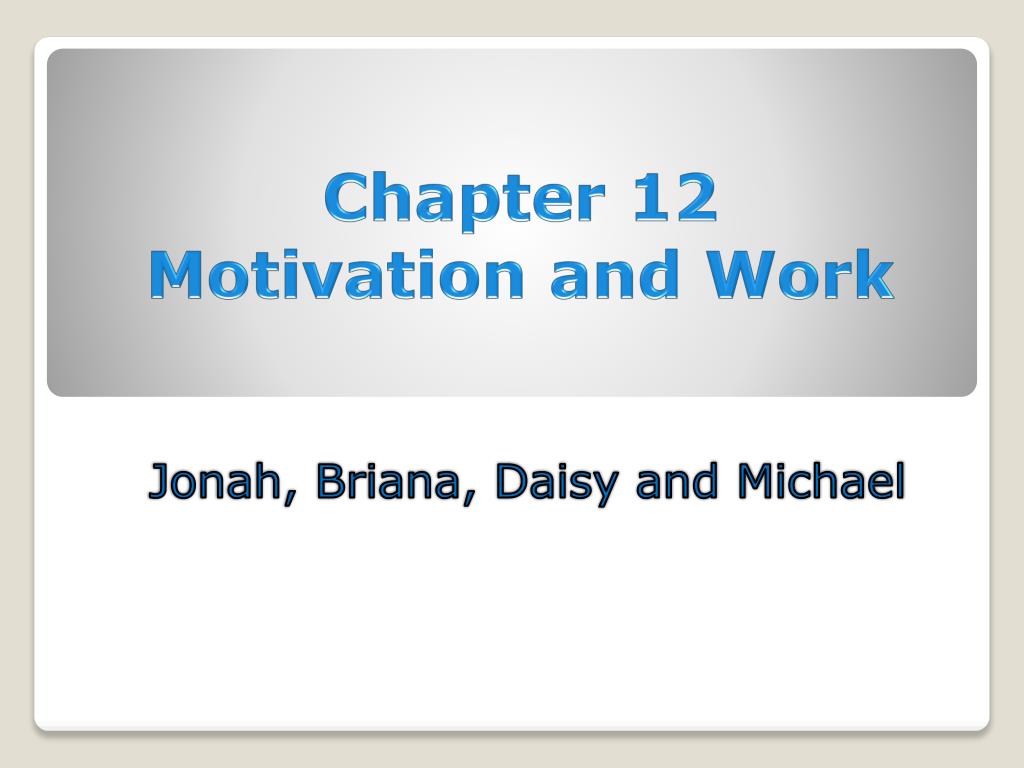 Chapter 12
Motivation and Work

Jonah, Briana, Daisy and Michael